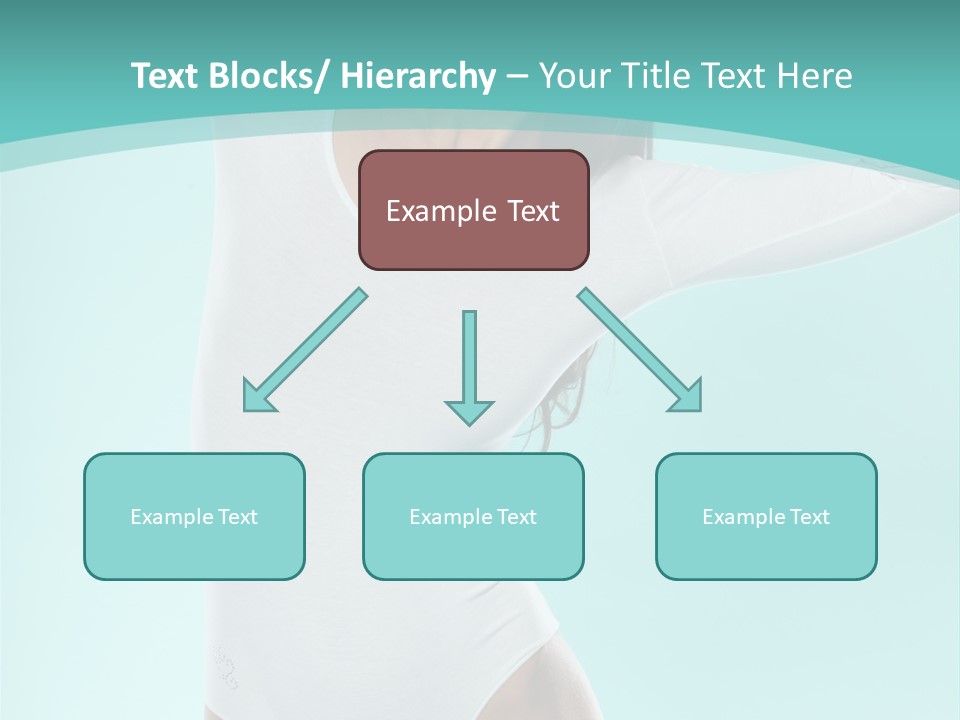 Text Blocks/ Hierarchy – Your Title Text Here

Example Text

Example Text

Example Text

Example Text